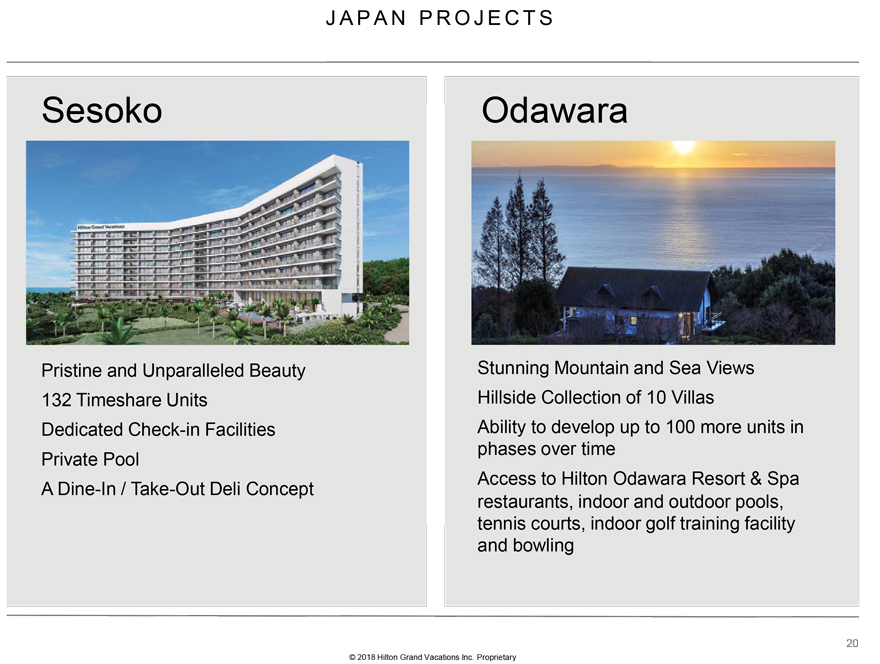 JAPAN PROJECTS

Sesoko

Hilton Grand Vacations

Pristine and Unparalleled Beauty

132 Timeshare Units

Dedicated Check-in Facilities

Private Pool

A Dine-In / Take-Out Deli Concept

Odawara

Stunning Mountain and Sea Views

Hillside Collection of 10 Villas

Ability to develop up to 100 more units in phases over time

Access to Hilton Odawara Resort & Spa restaurants, indoor and outdoor pools, tennis courts, indoor golf training facility and bowling

20

© 2018 Hilton Grand Vacations Inc. Proprietary